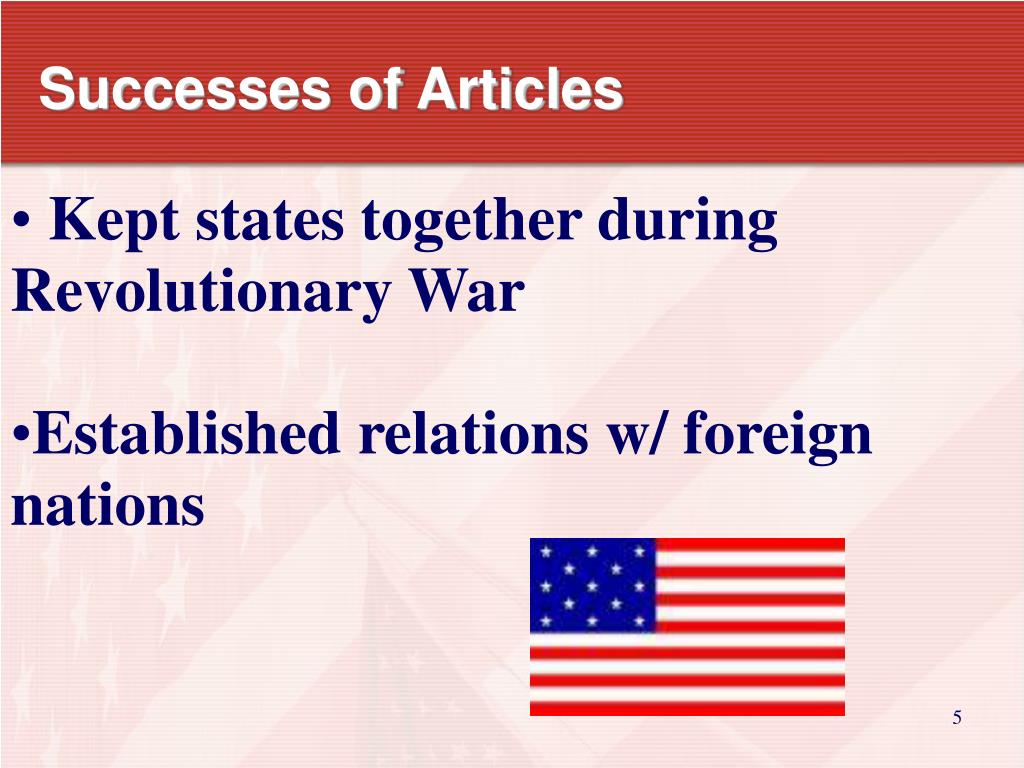 Successes of Articles

• Kept states together during Revolutionary War

•Established relations w/ foreign nations

5